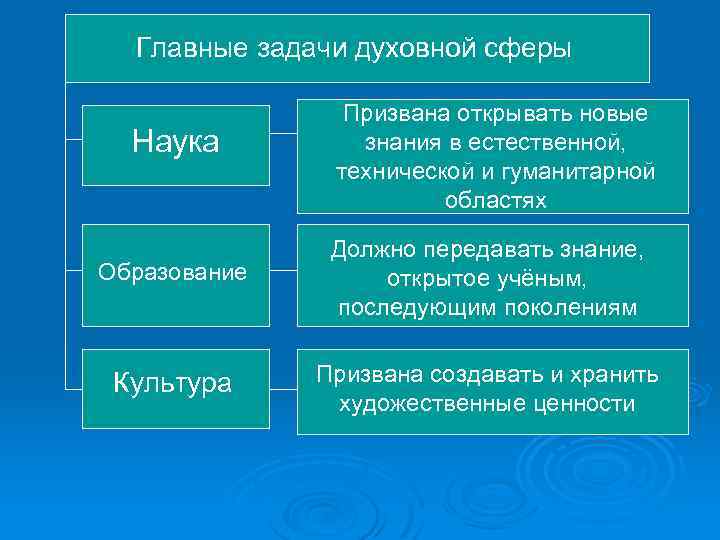 Главные задачи духовной сферы

Наука

Призвана открывать новые знания в естественной, технической и гуманитарной областях

Образование

Должно передавать знание, открытое учёным, последующим поколениям

Культура

Призвана создавать и хранить художественные ценности